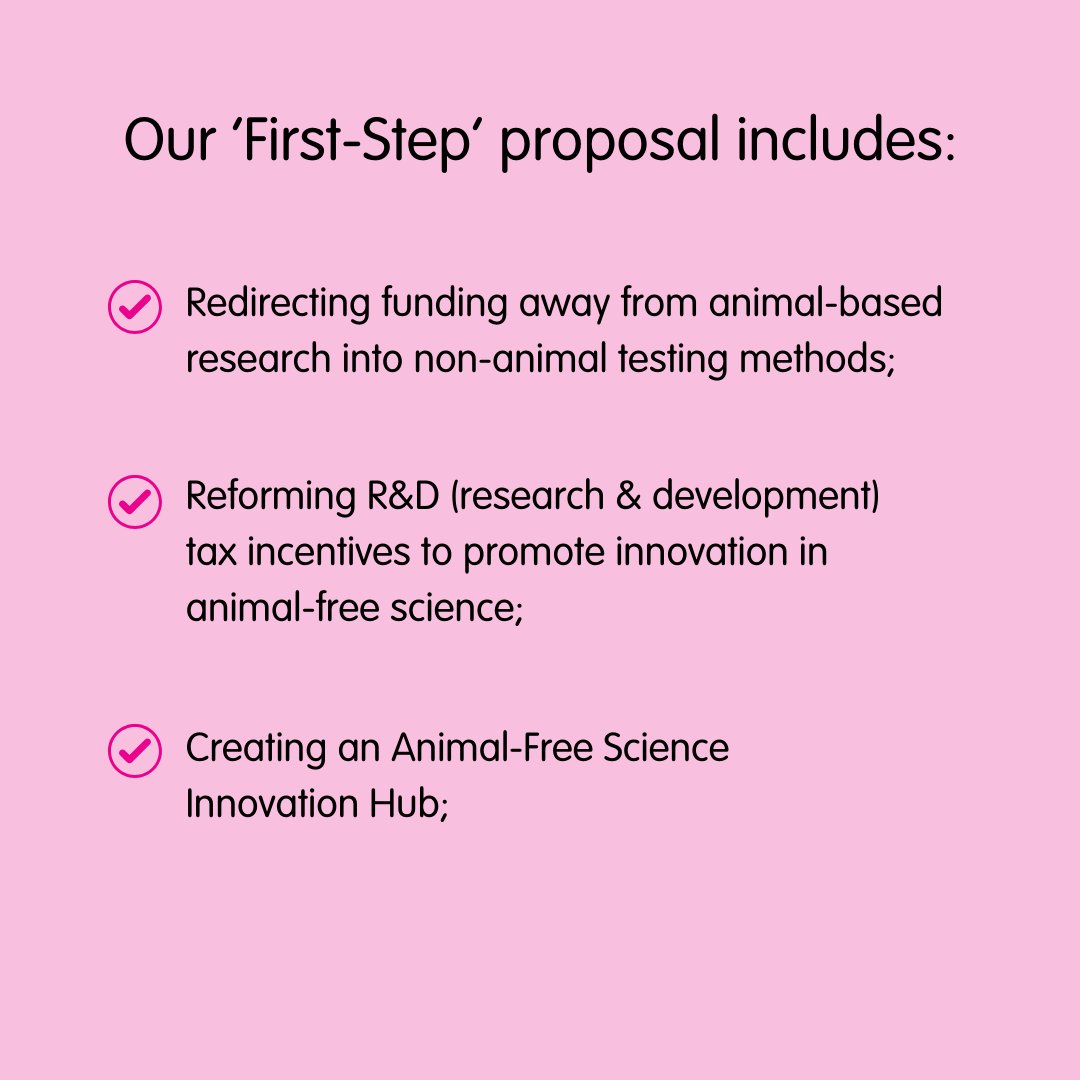 Our ‘First-Step’ proposal includes:

Redirecting funding away from animal-based research into non-animal testing methods;

Reforming R&D (research & development) tax incentives to promote innovation in animal-free science;

Creating an Animal-Free Science Innovation Hub;